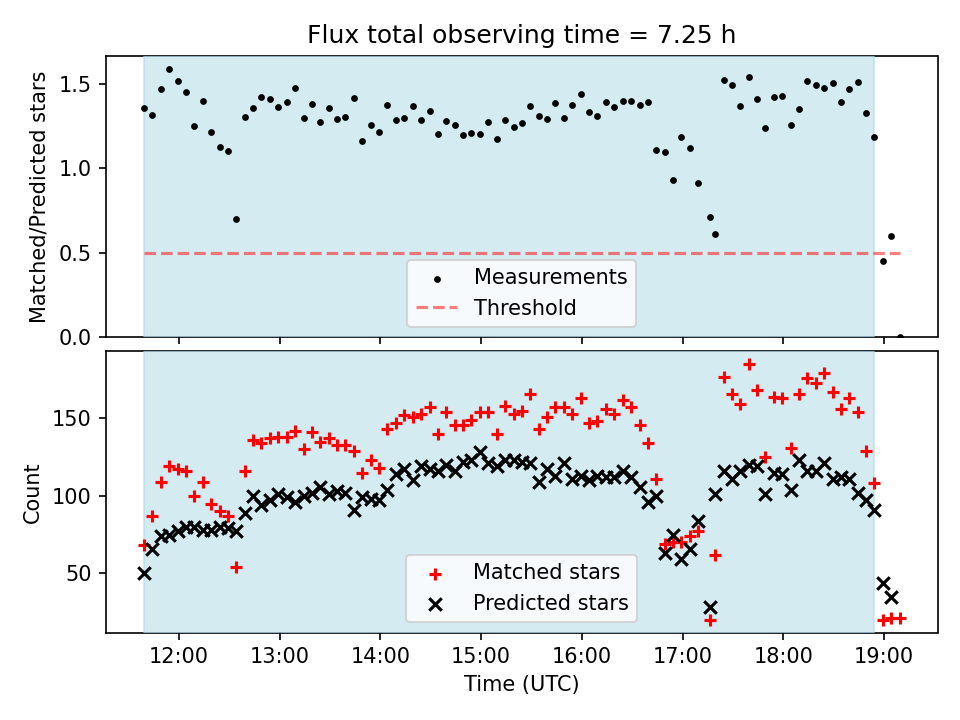 Flux total observing time = 7.25 h

Matched/Predicted stars

1.5
1.0
0.5
0.0

Measurements
Threshold

Count

150
100
50

Matched stars
Predicted stars

12:00 13:00 14:00 15:00 16:00 17:00 18:00 19:00

Time (UTC)